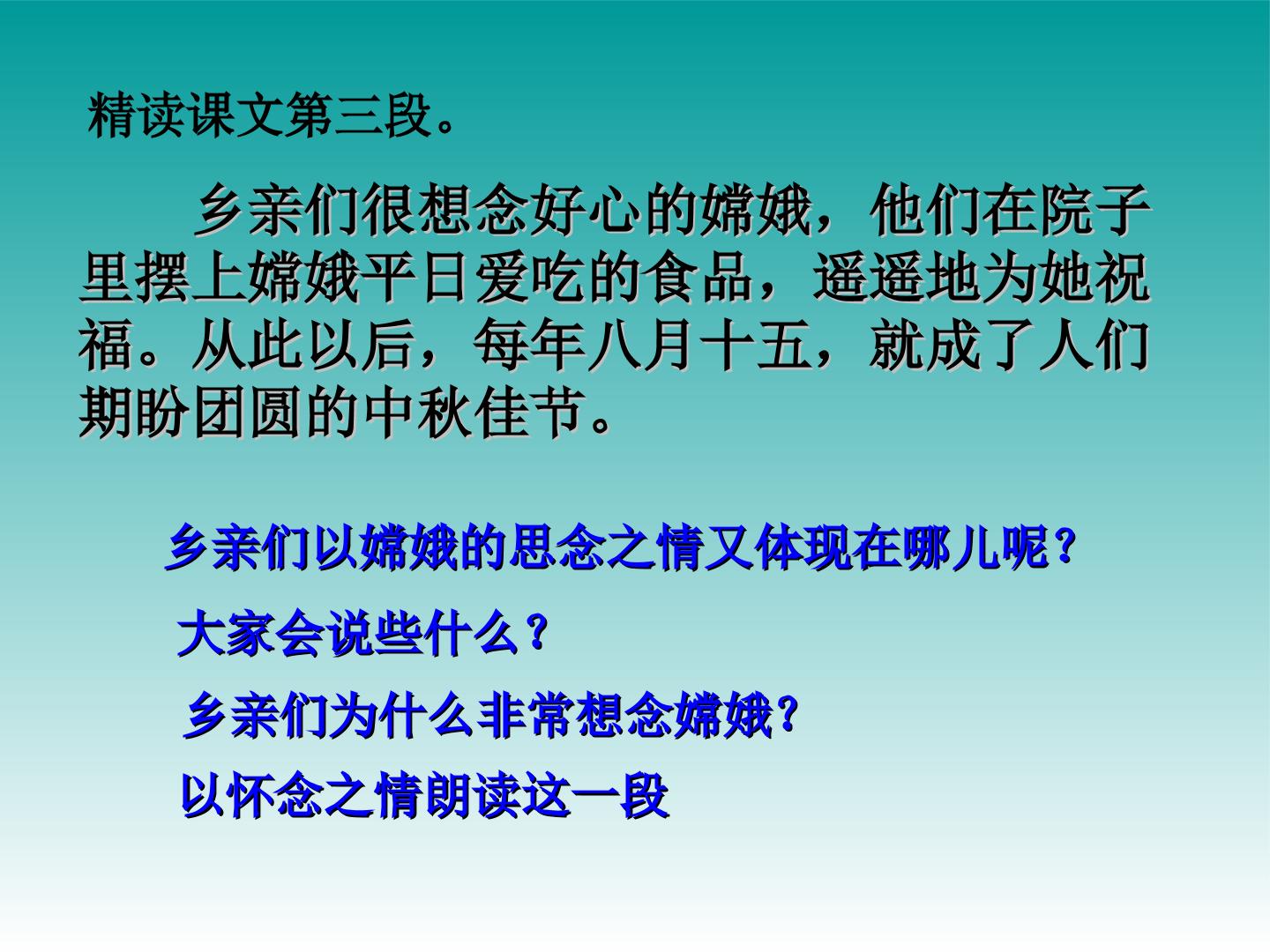 精读课文第三段。

乡亲们很想念好心的嫦娥，他们在院子里摆上嫦娥平日爱吃的食品，遥遥地为她祝福。从此以后，每年八月十五，就成了人们期盼团圆的中秋佳节。

乡亲们以嫦娥的思念之情又体现在哪儿呢？

大家会说些什么？

乡亲们为什么非常想念嫦娥？

以怀念之情朗读这一段